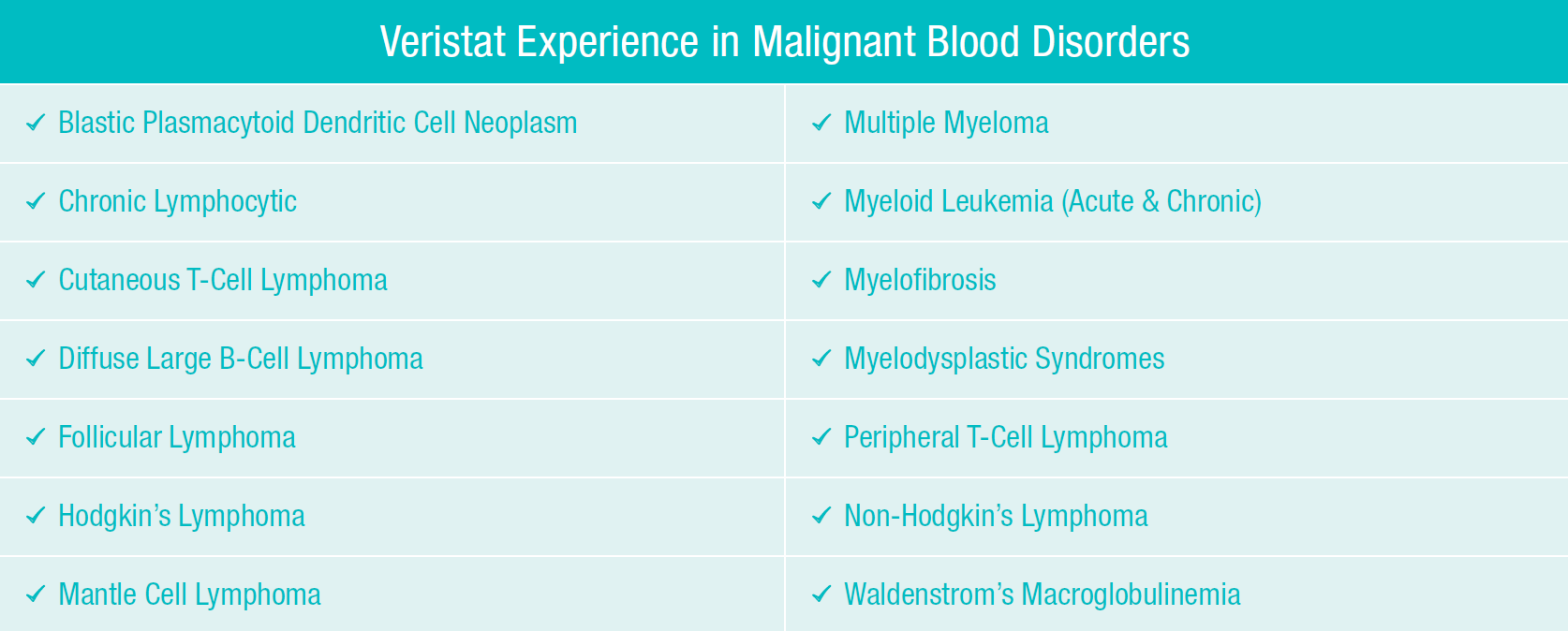 | Veristat Experience in Malignant Blood Disorders | |
|---|---|
| ✓ Blastic Plasmacytoid Dendritic Cell Neoplasm | ✓ Multiple Myeloma |
| ✓ Chronic Lymphocytic | ✓ Myeloid Leukemia (Acute & Chronic) |
| ✓ Cutaneous T-Cell Lymphoma | ✓ Myelofibrosis |
| ✓ Diffuse Large B-Cell Lymphoma | ✓ Myelodysplastic Syndromes |
| ✓ Follicular Lymphoma | ✓ Peripheral T-Cell Lymphoma |
| ✓ Hodgkin's Lymphoma | ✓ Non-Hodgkin's Lymphoma |
| ✓ Mantle Cell Lymphoma | ✓ Waldenstrom's Macroglobulinemia |